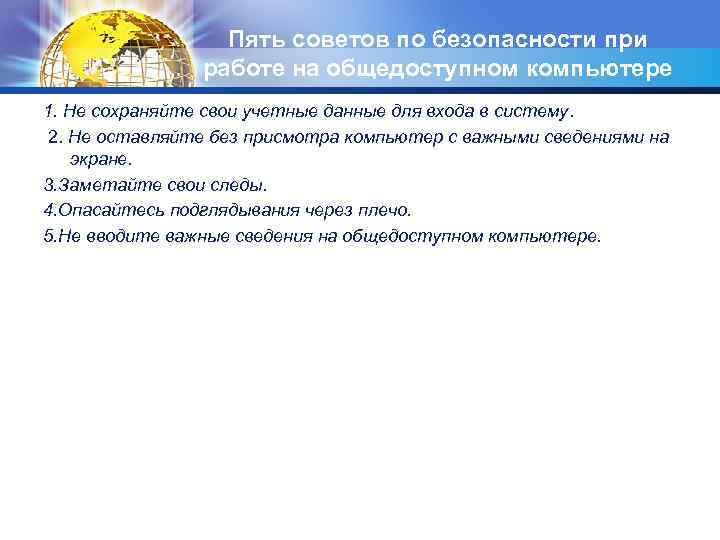 Пять советов по безопасности при работе на общедоступном компьютере

1. Не сохраняйте свои учетные данные для входа в систему.

2. Не оставляйте без присмотра компьютер с важными сведениями на экране.

3.Заметайте свои следы.

4.Опасайтесь подглядывания через плечо.

5.Не вводите важные сведения на общедоступном компьютере.